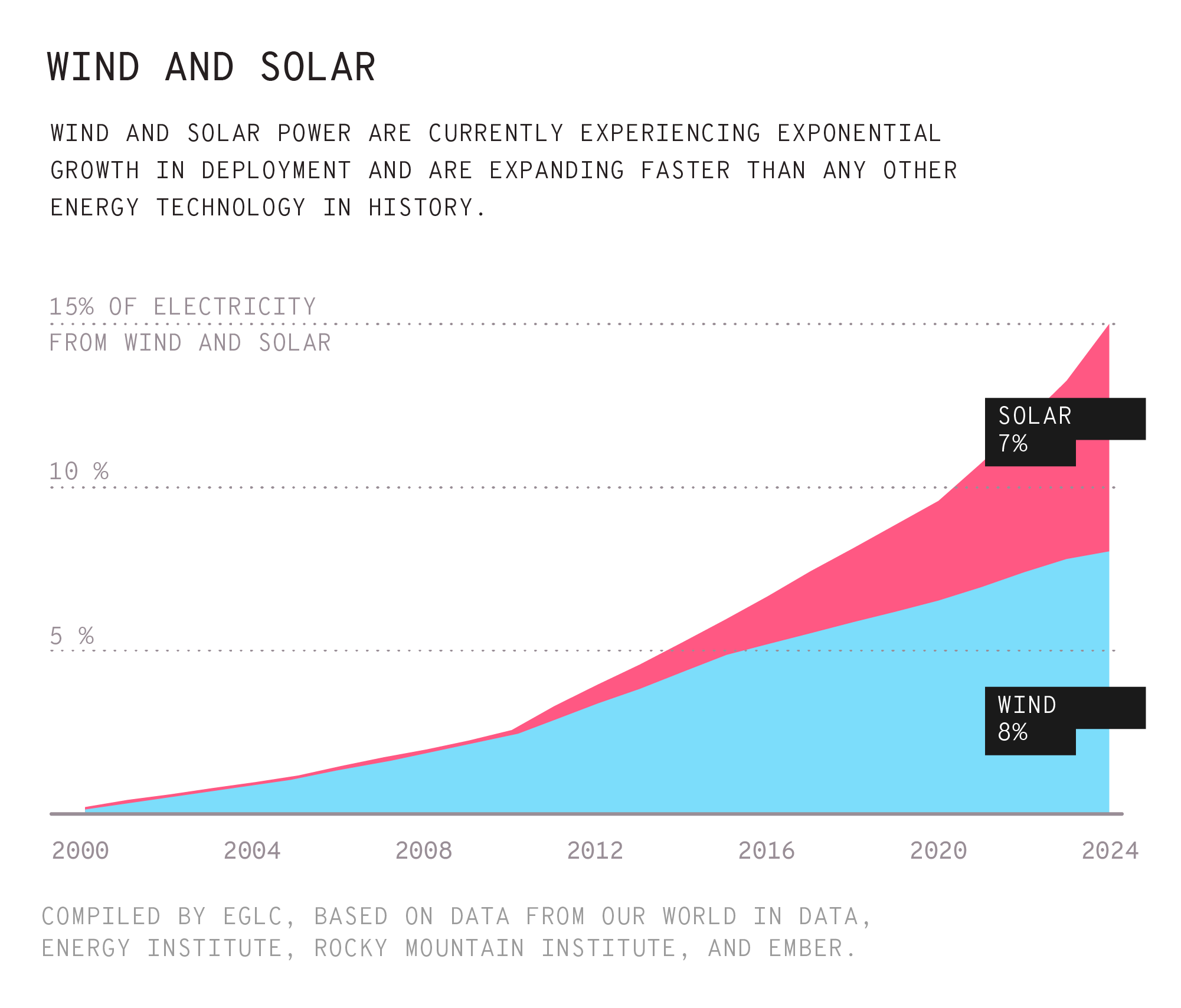 WIND AND SOLAR

WIND AND SOLAR POWER ARE CURRENTLY EXPERIENCING EXPONENTIAL GROWTH IN DEPLOYMENT AND ARE EXPANDING FASTER THAN ANY OTHER ENERGY TECHNOLOGY IN HISTORY.

15% OF ELECTRICITY FROM WIND AND SOLAR

10 %

5 %

SOLAR 7%

WIND 8%

2000 2004 2008 2012 2016 2020 2024

COMPILED BY EGLC, BASED ON DATA FROM OUR WORLD IN DATA, ENERGY INSTITUTE, ROCKY MOUNTAIN INSTITUTE, AND EMBER.